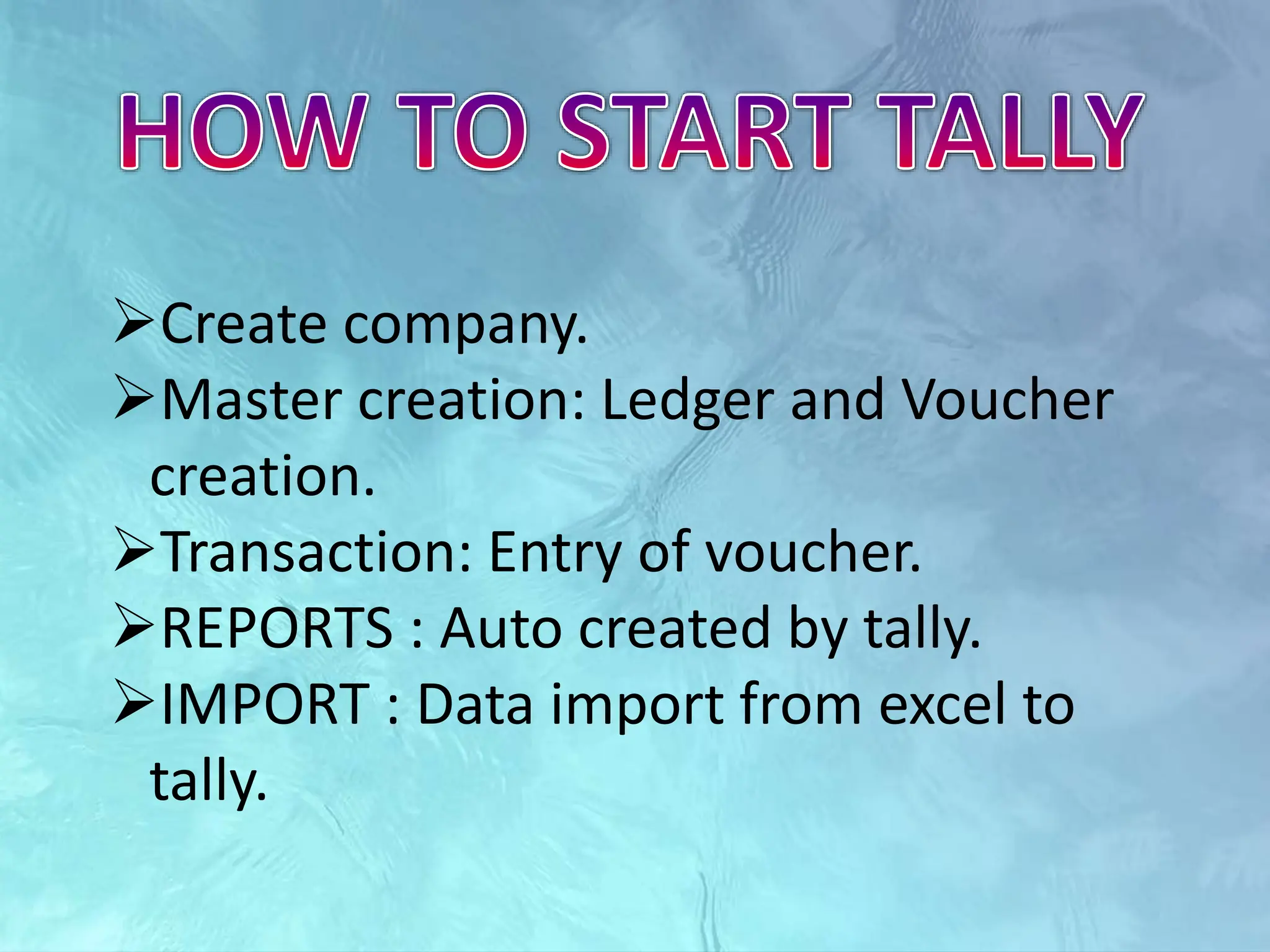 HOW TO START TALLY

➢Create company.
➢Master creation: Ledger and Voucher creation.
➢Transaction: Entry of voucher.
➢REPORTS : Auto created by tally.
➢IMPORT : Data import from excel to tally.